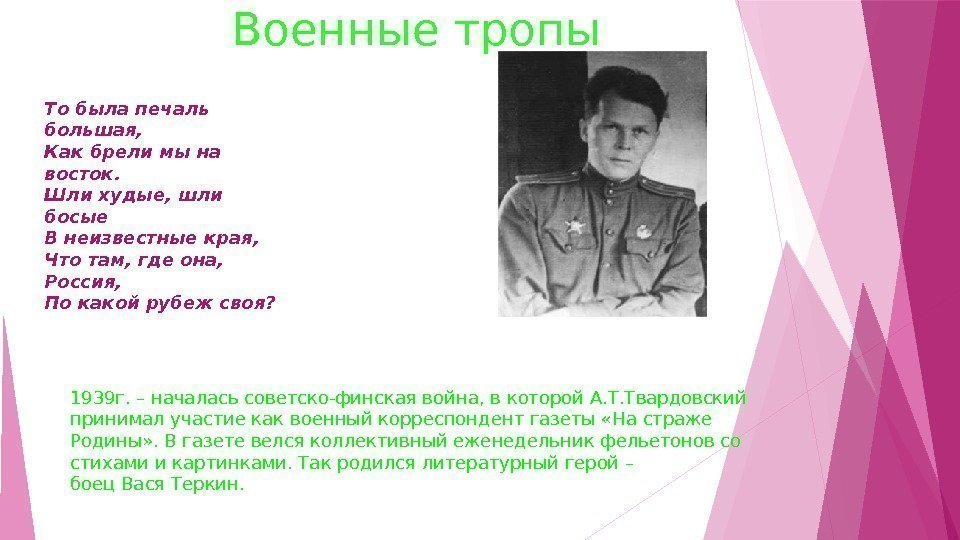 Военные тропы

То была печаль большая,
Как брели мы на восток.
Шли худые, шли босые
В неизвестные края,
Что там, где она, Россия,
По какой рубеж своя?

1939г. – началась советско-финская война, в которой А.Т.Твардовский принимал участие как военный корреспондент газеты «На страже Родины». В газете велся коллективный еженедельник фельетонов со стихами и картинками. Так родился литературный герой – боец Вася Теркин.